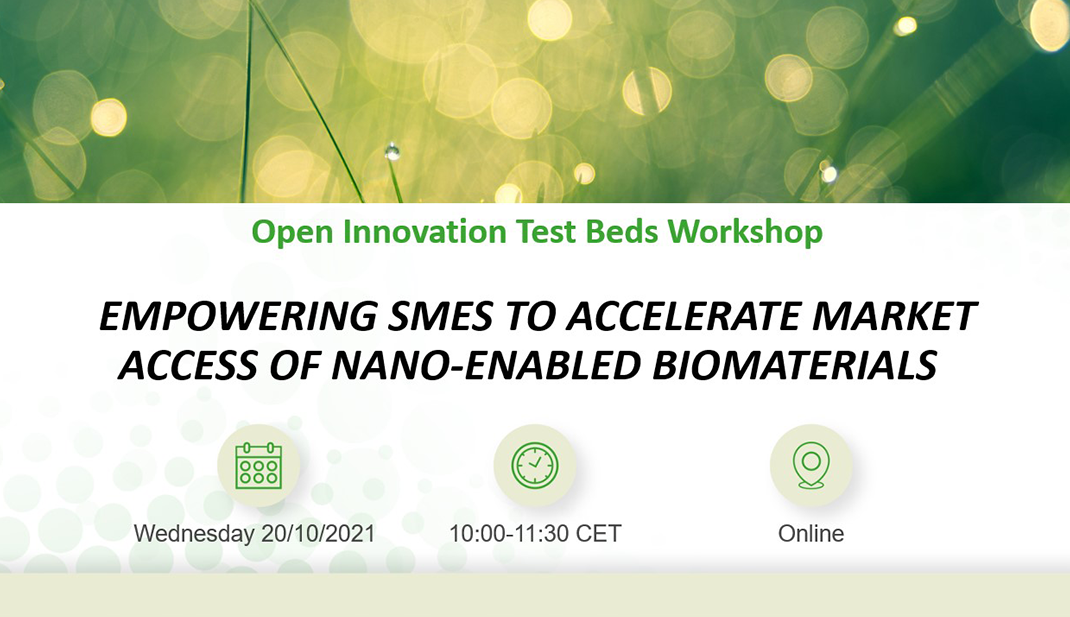 Open Innovation Test Beds Workshop

EMPOWERING SMES TO ACCELERATE MARKET ACCESS OF NANO-ENABLED BIOMATERIALS

Wednesday 20/10/2021

10:00-11:30 CET

Online